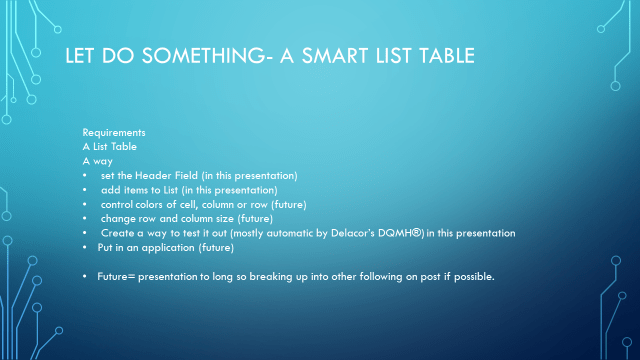 LET DO SOMETHING- A SMART LIST TABLE

Requirements
A List Table
A way
• set the Header Field (in this presentation)
• add items to List (in this presentation)
• control colors of cell, column or row (future)
• change row and column size (future)
• Create a way to test it out (mostly automatic by Delacor's DQMH®) in this presentation
• Put in an application (future)

• Future= presentation to long so breaking up into other following on post if possible.